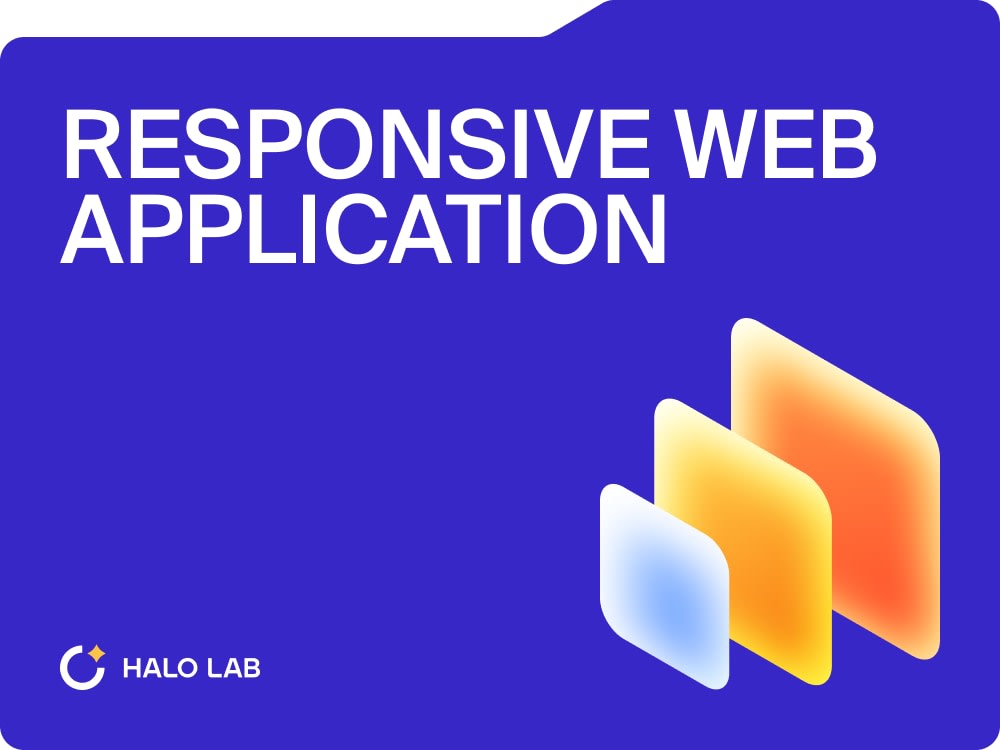 RESPONSIVE WEB APPLICATION

HALO LAB